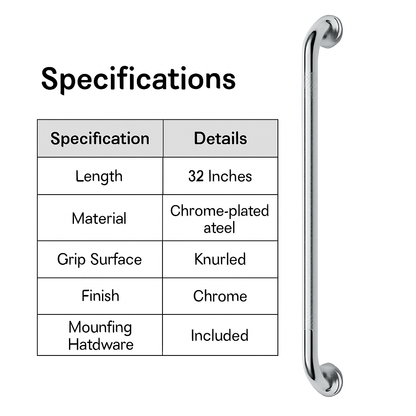 Specifications

| Specification | Details |
|---|---|
| Length | 32 Inches |
| Material | Chrome-plated ateel |
| Grip Surface | Knurled |
| Finish | Chrome |
| Mounfing Hatdware | Included |